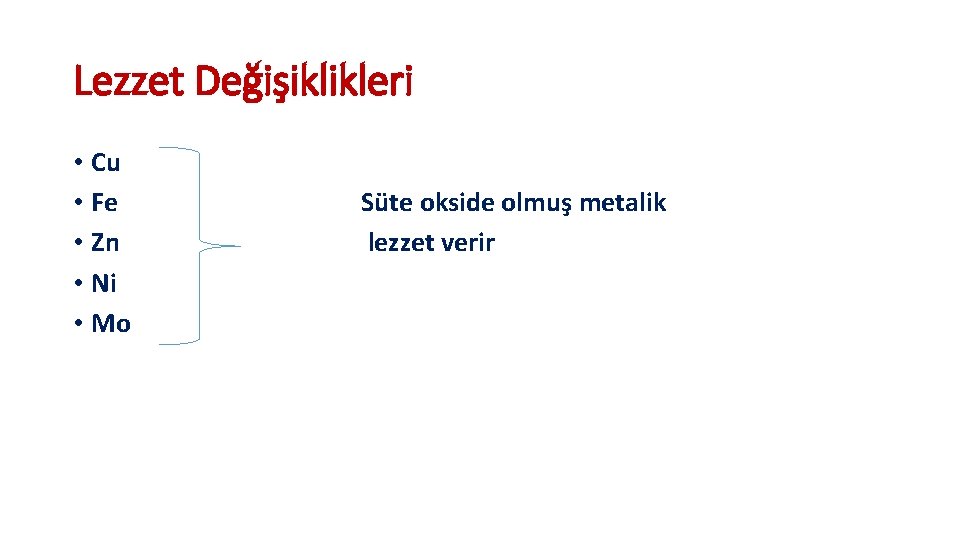 Lezzet Değişiklikleri

• Cu
• Fe
• Zn
• Ni
• Mo

Süte okside olmuş metalik lezzet verir